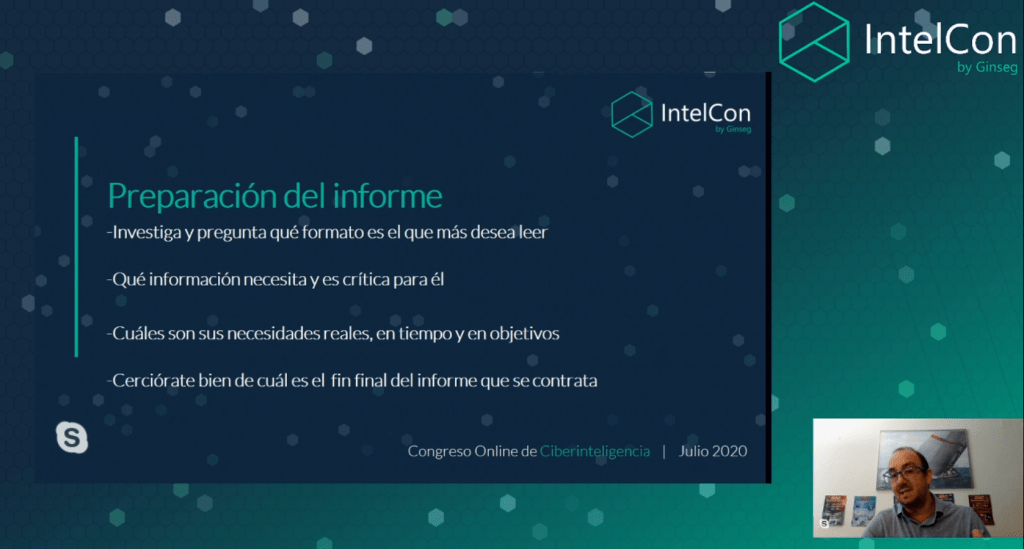 IntelCon
by Ginseg

IntelCon
by Ginseg

Preparación del informe

-Investiga y pregunta qué formato es el que más desea leer

-Qué información necesita y es crítica para él

-Cuáles son sus necesidades reales, en tiempo y en objetivos

-Cerciórate bien de cuál es el fin final del informe que se contrata

Congreso Online de Ciberinteligencia | Julio 2020